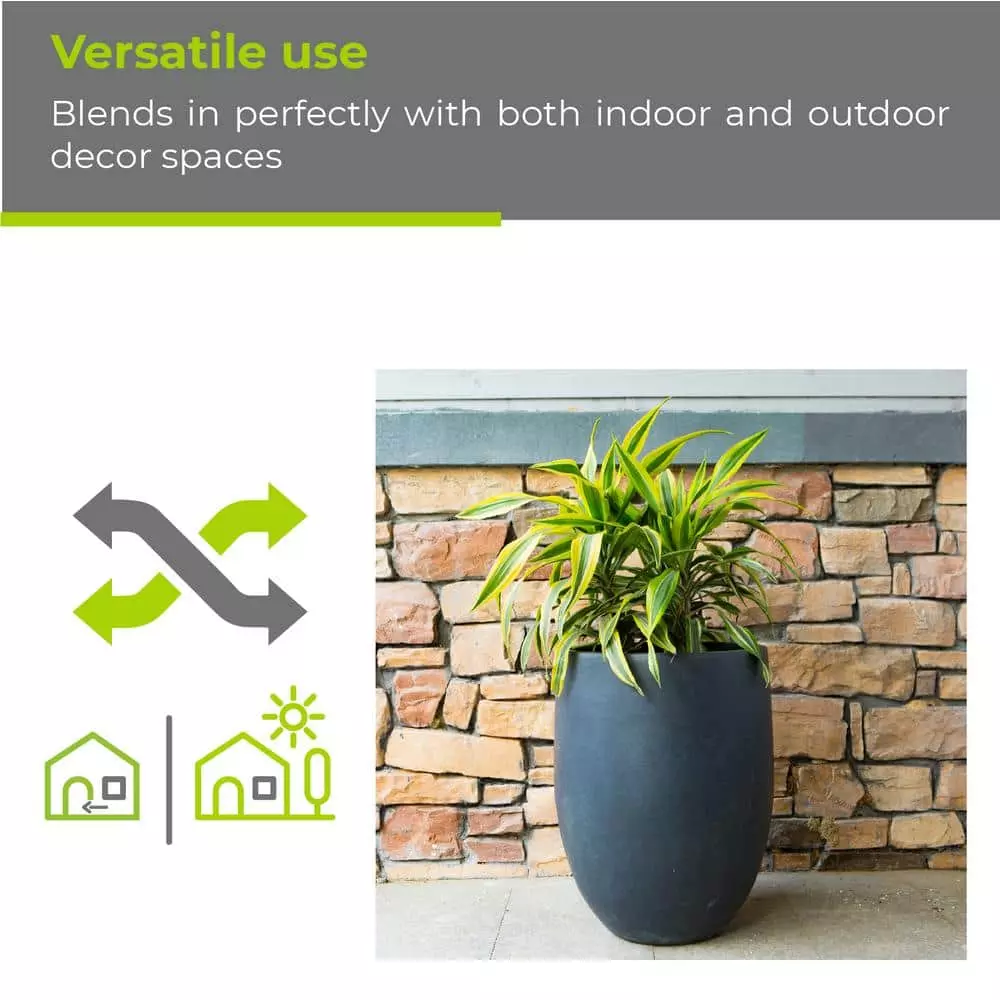 Versatile use

Blends in perfectly with both indoor and outdoor decor spaces